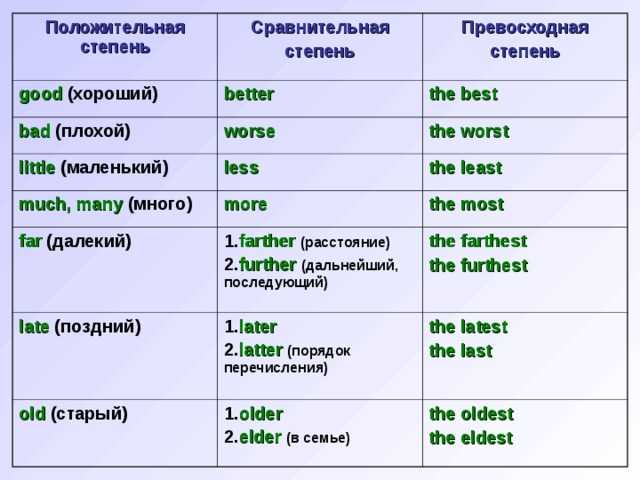 | Положительная степень | Сравнительная степень | Превосходная степень |
|---|---|---|
| good (хороший) | better | the best |
| bad (плохой) | worse | the worst |
| little (маленький) | less | the least |
| much, many (много) | more | the most |
| far (далекий) | 1.farther (расстояние) 2.further (дальнейший, последующий) | the farthest the furthest |
| late (поздний) | 1.later 2.latter (порядок перечисления) | the latest the last |
| old (старый) | 1.older 2.elder (в семье) | the oldest the eldest |